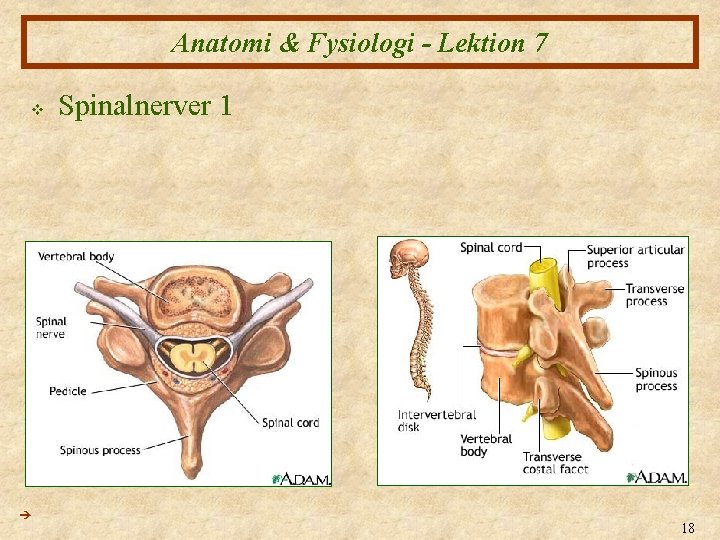 Anatomi & Fysiologi - Lektion 7

Spinalnerver 1

Vertebral body
Spinal nerve
Pedicle
Spinous process
Spinal cord
A.D.A.M.

Spinal cord
Superior articular process
Transverse process
Spinous process
Intervertebral disk
Vertebral body
Transverse costal facet
A.D.A.M.

18